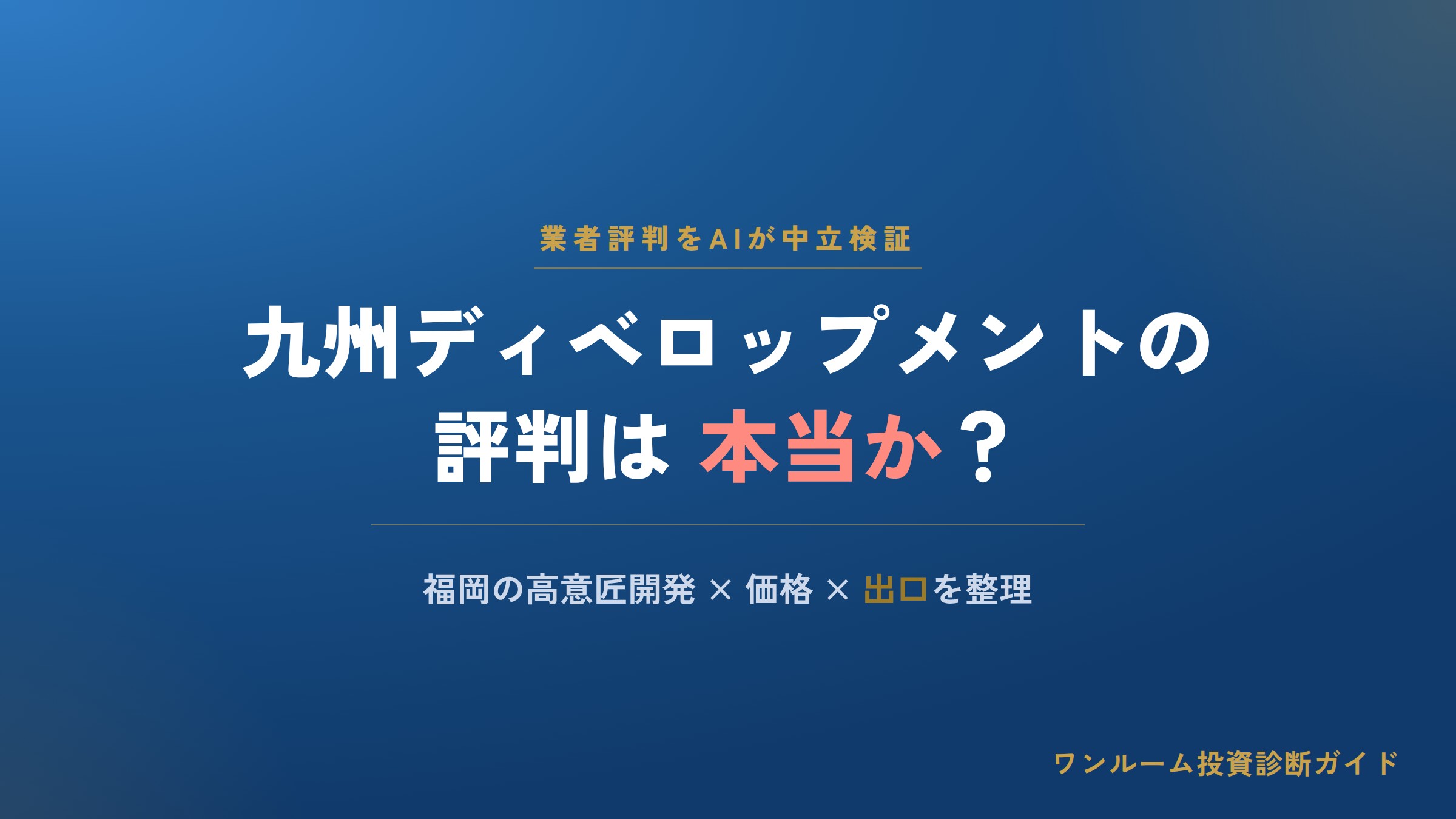 業者評判をAIが中立検証

九州ディベロップメントの評判は 本当か？

福岡の高意匠開発 × 価格 × 出口を整理

ワンルーム投資診断ガイド